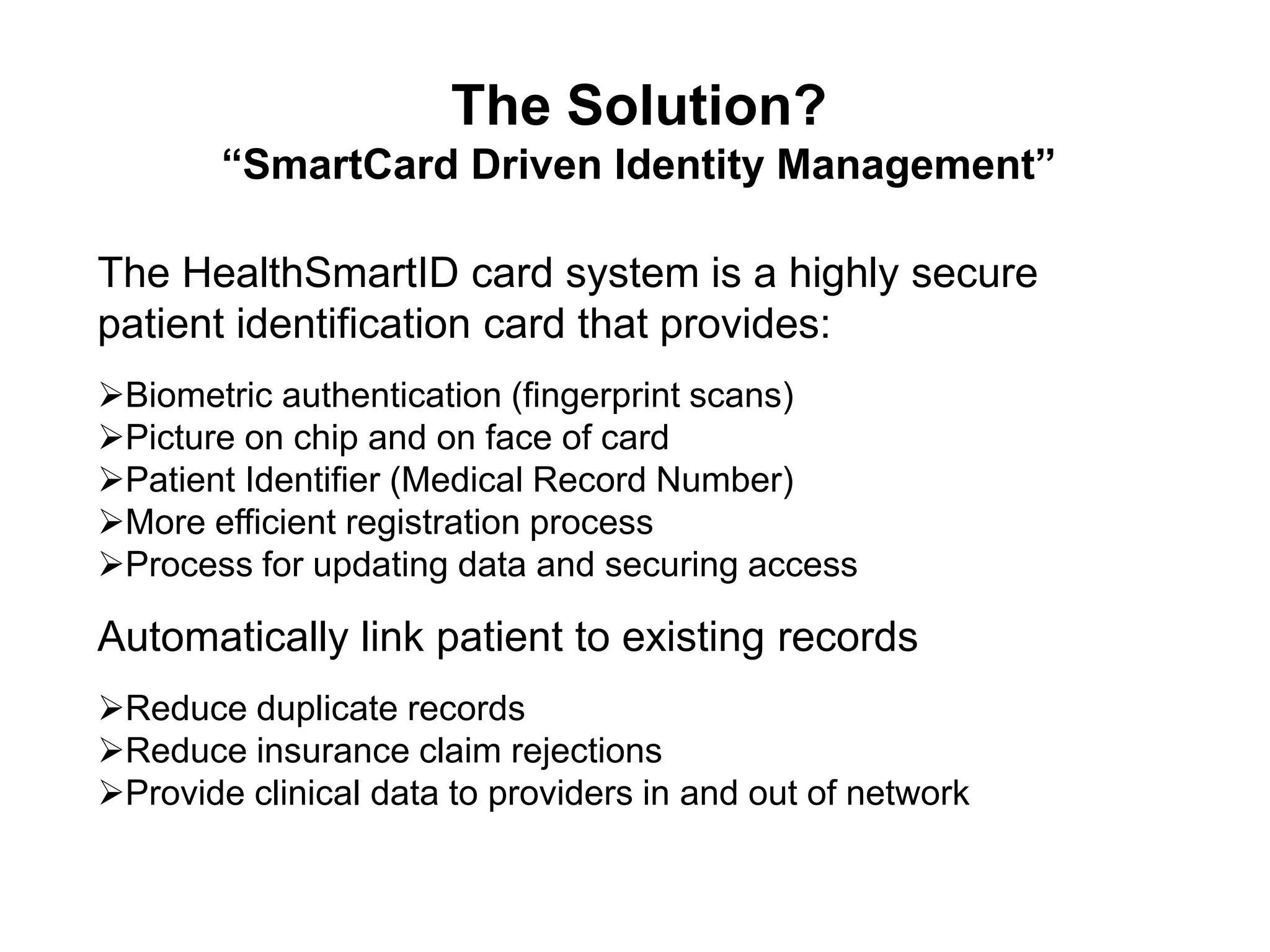 The Solution?
“SmartCard Driven Identity Management”

The HealthSmartID card system is a highly secure patient identification card that provides:

➢Biometric authentication (fingerprint scans)
➢Picture on chip and on face of card
➢Patient Identifier (Medical Record Number)
➢More efficient registration process
➢Process for updating data and securing access

Automatically link patient to existing records

➢Reduce duplicate records
➢Reduce insurance claim rejections
➢Provide clinical data to providers in and out of network